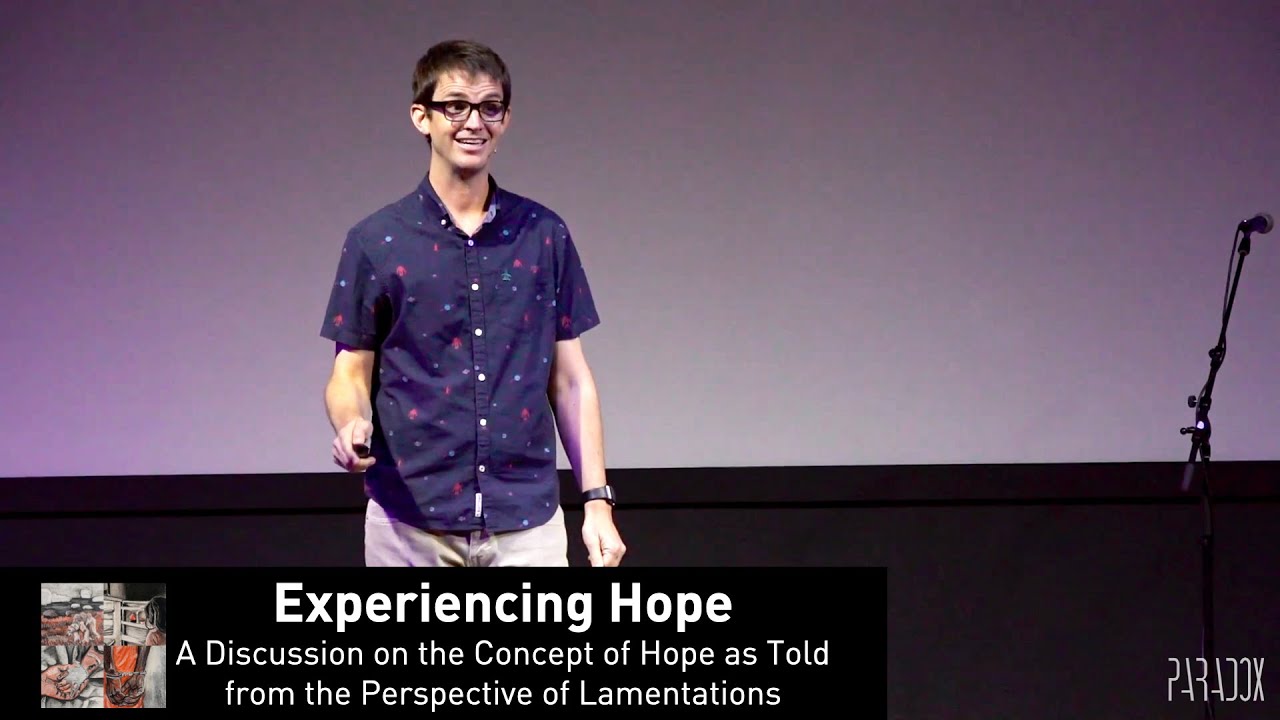 Experiencing Hope
A Discussion on the Concept of Hope as Told from the Perspective of Lamentations

PARADOX